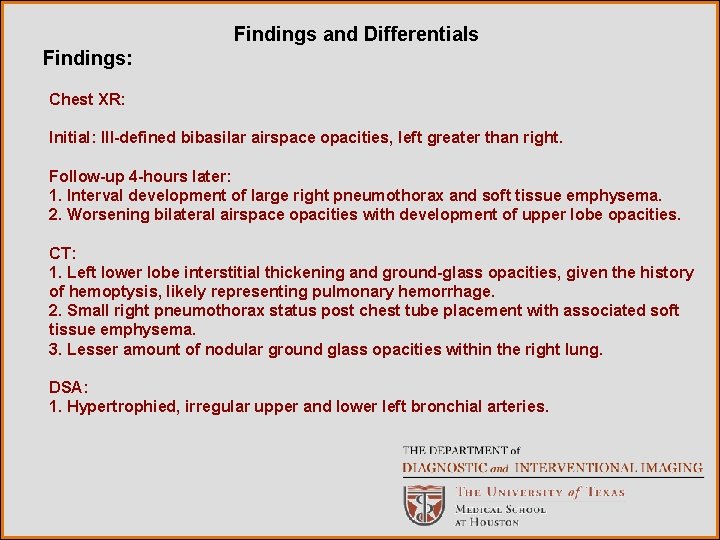 Findings and Differentials

Findings:

Chest XR:

Initial: Ill-defined bibasilar airspace opacities, left greater than right.

Follow-up 4-hours later:
1. Interval development of large right pneumothorax and soft tissue emphysema.
2. Worsening bilateral airspace opacities with development of upper lobe opacities.

CT:
1. Left lower lobe interstitial thickening and ground-glass opacities, given the history of hemoptysis, likely representing pulmonary hemorrhage.
2. Small right pneumothorax status post chest tube placement with associated soft tissue emphysema.
3. Lesser amount of nodular ground glass opacities within the right lung.

DSA:
1. Hypertrophied, irregular upper and lower left bronchial arteries.

THE DEPARTMENT of
DIAGNOSTIC and INTERVENTIONAL IMAGING
THE UNIVERSITY of TEXAS
MEDICAL SCHOOL
AT HOUSTON